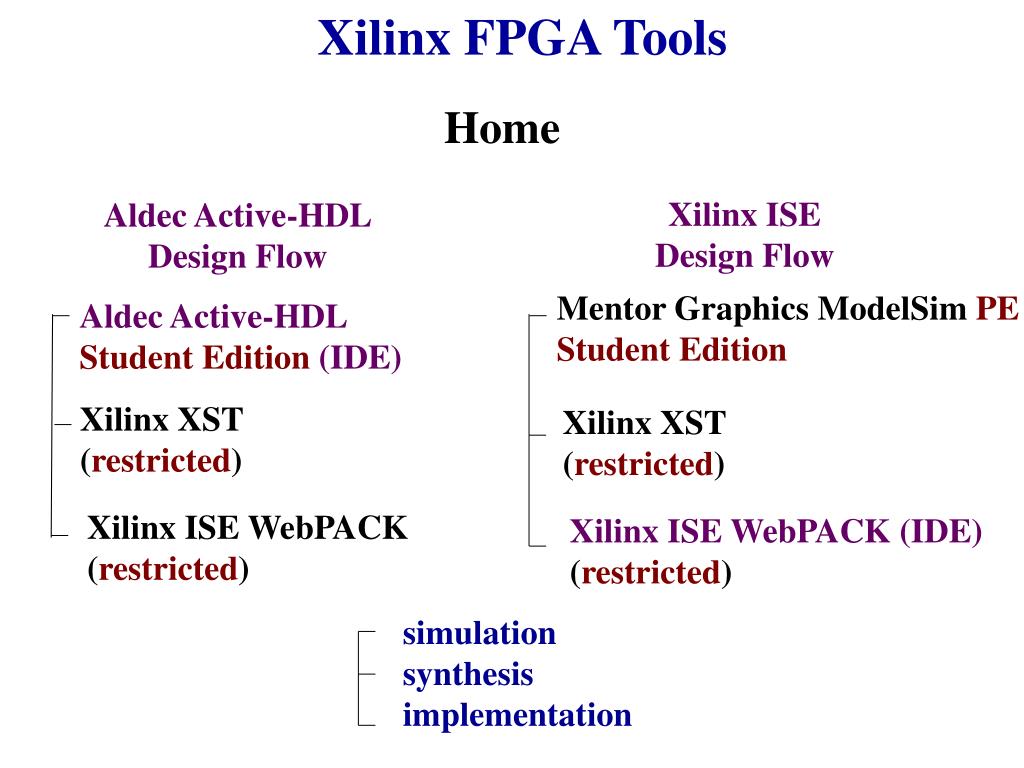 Xilinx FPGA Tools

Home

Aldec Active-HDL
Design Flow

Aldec Active-HDL
Student Edition (IDE)

Xilinx XST
(restricted)

Xilinx ISE WebPACK
(restricted)

Xilinx ISE
Design Flow

Mentor Graphics ModelSim PE
Student Edition

Xilinx XST
(restricted)

Xilinx ISE WebPACK (IDE)
(restricted)

simulation
synthesis
implementation